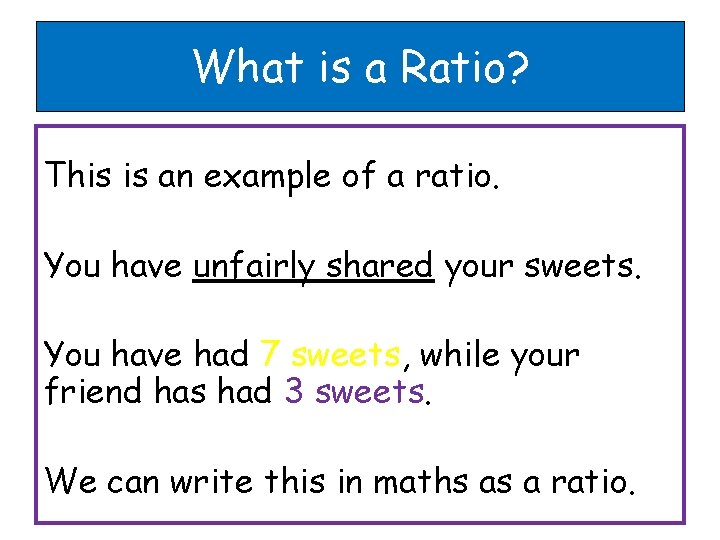 What is a Ratio?

This is an example of a ratio.

You have unfairly shared your sweets.

You have had 7 sweets, while your friend has had 3 sweets.

We can write this in maths as a ratio.